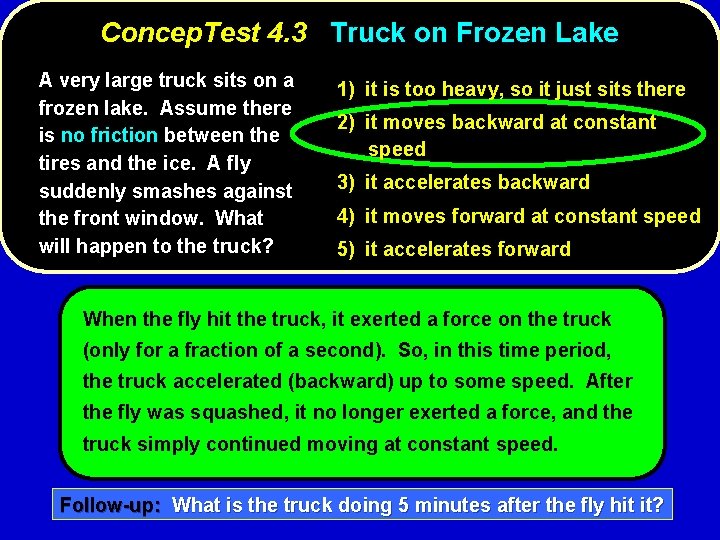 ConcepTest 4.3 Truck on Frozen Lake

A very large truck sits on a frozen lake. Assume there is no friction between the tires and the ice. A fly suddenly smashes against the front window. What will happen to the truck?

1) it is too heavy, so it just sits there
2) it moves backward at constant speed
3) it accelerates backward
4) it moves forward at constant speed
5) it accelerates forward

When the fly hit the truck, it exerted a force on the truck (only for a fraction of a second). So, in this time period, the truck accelerated (backward) up to some speed. After the fly was squashed, it no longer exerted a force, and the truck simply continued moving at constant speed.

Follow-up: What is the truck doing 5 minutes after the fly hit it?